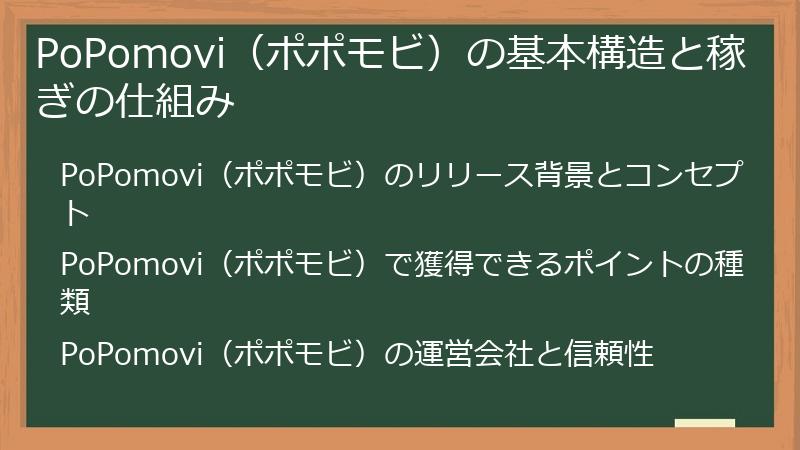 PoPomovi（ポポモビ）の基本構造と稼ぎの仕組み

PoPomovi（ポポモビ）のリリース背景とコンセプト

PoPomovi（ポポモビ）で獲得できるポイントの種類

PoPomovi（ポポモビ）の運営会社と信頼性